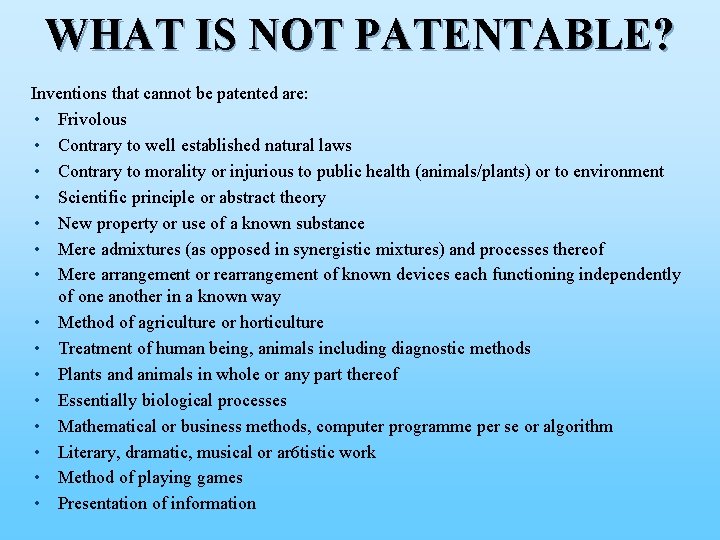 WHAT IS NOT PATENTABLE?

Inventions that cannot be patented are:
• Frivolous
• Contrary to well established natural laws
• Contrary to morality or injurious to public health (animals/plants) or to environment
• Scientific principle or abstract theory
• New property or use of a known substance
• Mere admixtures (as opposed in synergistic mixtures) and processes thereof
• Mere arrangement or rearrangement of known devices each functioning independently of one another in a known way
• Method of agriculture or horticulture
• Treatment of human being, animals including diagnostic methods
• Plants and animals in whole or any part thereof
• Essentially biological processes
• Mathematical or business methods, computer programme per se or algorithm
• Literary, dramatic, musical or ar6tistic work
• Method of playing games
• Presentation of information